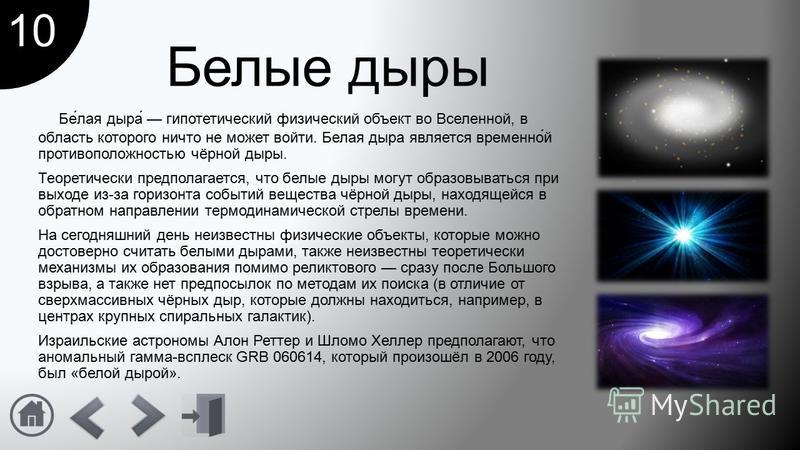 10

Белые дыры

Бе́лая дыра́ — гипотетический физический объект во Вселенной, в область которого ничто не может войти. Белая дыра является временно́й противоположностью чёрной дыры.

Теоретически предполагается, что белые дыры могут образовываться при выходе из-за горизонта событий вещества чёрной дыры, находящейся в обратном направлении термодинамической стрелы времени.

На сегодняшний день неизвестны физические объекты, которые можно достоверно считать белыми дырами, также неизвестны теоретически механизмы их образования помимо реликтового — сразу после Большого взрыва, а также нет предпосылок по методам их поиска (в отличие от сверхмассивных чёрных дыр, которые должны находиться, например, в центрах крупных спиральных галактик).

Израильские астрономы Алон Реттер и Шломо Хеллер предполагают, что аномальный гамма-всплеск GRB 060614, который произошёл в 2006 году, был «белой дырой».

MyShared